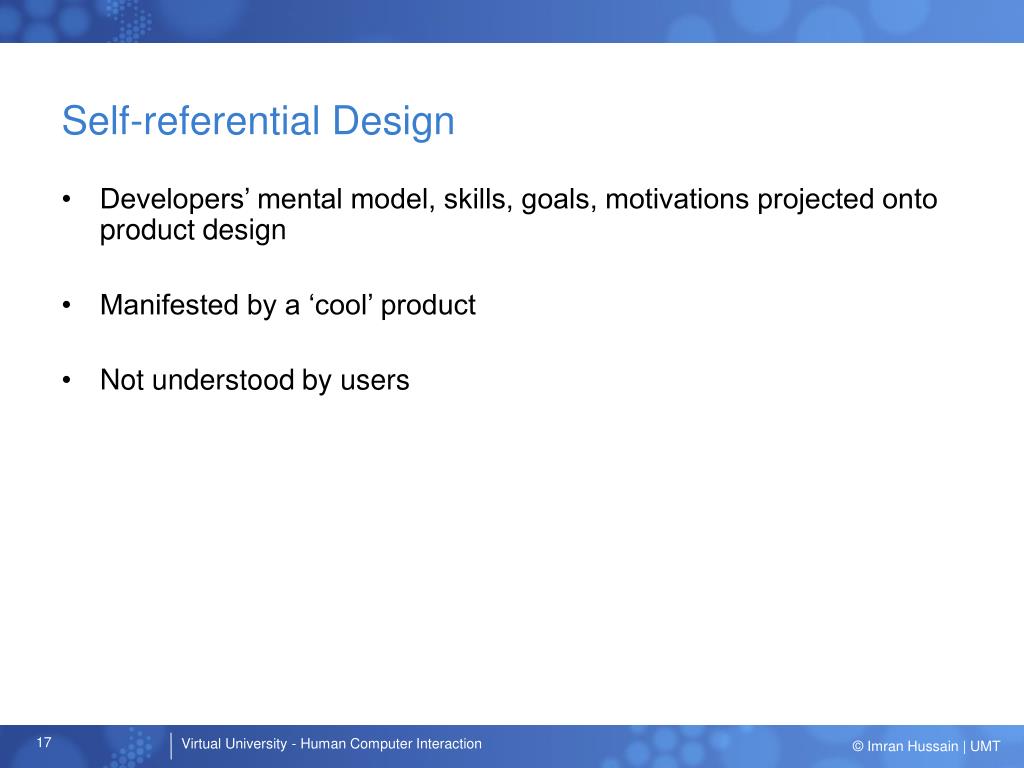 Self-referential Design

• Developers’ mental model, skills, goals, motivations projected onto product design

• Manifested by a ‘cool’ product

• Not understood by users

17

Virtual University - Human Computer Interaction

© Imran Hussain | UMT